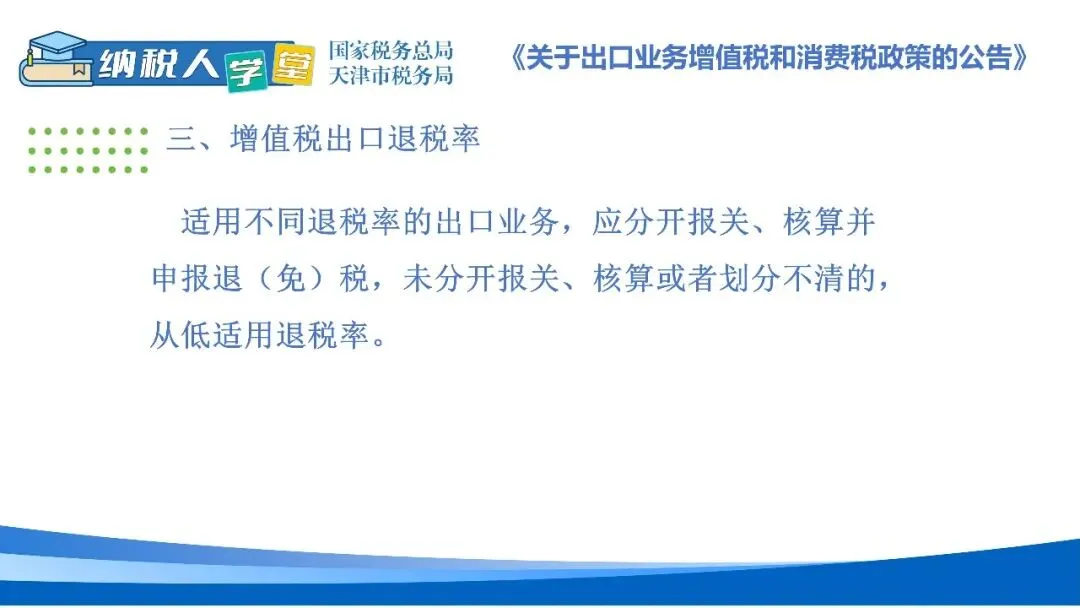 纳税人学堂
国家税务总局
天津市税务局

《关于出口业务增值税和消费税政策的公告》

三、增值税出口退税率

适用不同退税率的出口业务，应分开报关、核算并申报退（免）税，未分开报关、核算或者划分不清的，从低适用退税率。